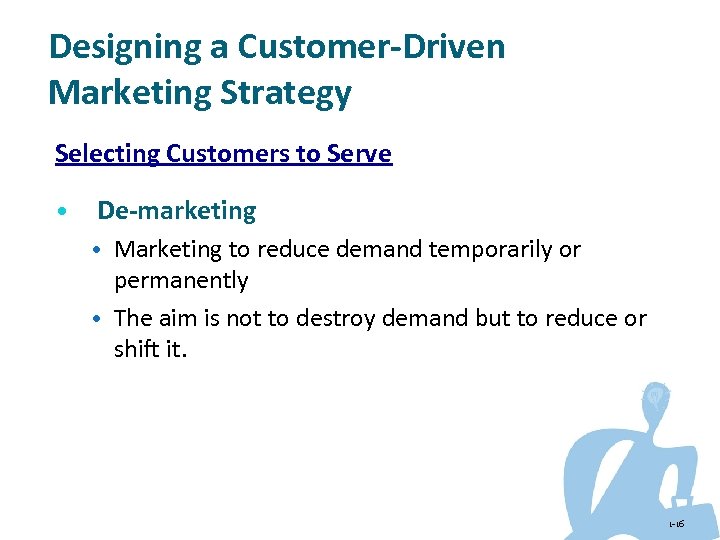 Designing a Customer-Driven Marketing Strategy

Selecting Customers to Serve

• De-marketing
 • Marketing to reduce demand temporarily or permanently
 • The aim is not to destroy demand but to reduce or shift it.

1-16